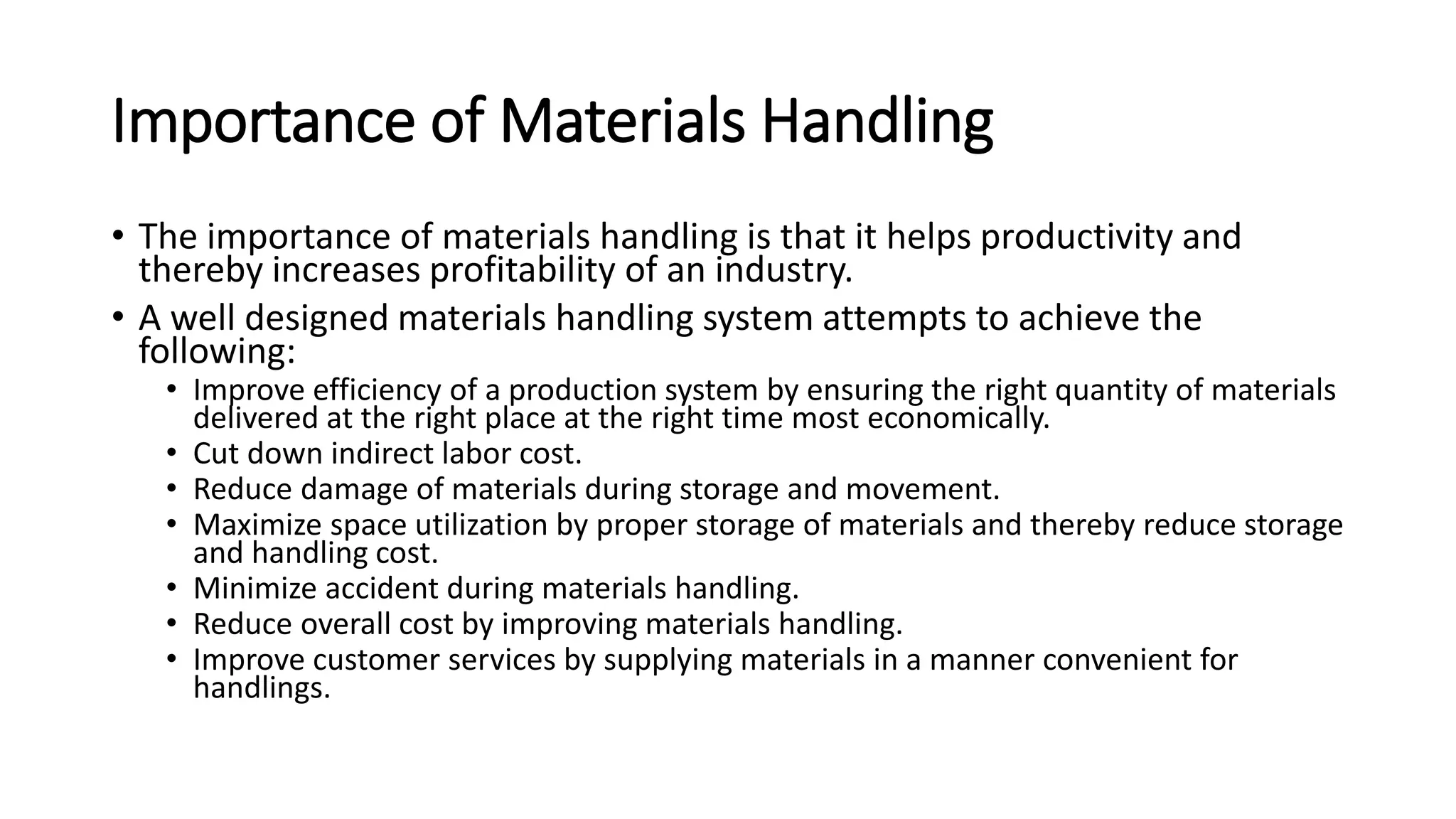 Importance of Materials Handling

• The importance of materials handling is that it helps productivity and thereby increases profitability of an industry.
• A well designed materials handling system attempts to achieve the following:
  • Improve efficiency of a production system by ensuring the right quantity of materials delivered at the right place at the right time most economically.
  • Cut down indirect labor cost.
  • Reduce damage of materials during storage and movement.
  • Maximize space utilization by proper storage of materials and thereby reduce storage and handling cost.
  • Minimize accident during materials handling.
  • Reduce overall cost by improving materials handling.
  • Improve customer services by supplying materials in a manner convenient for handlings.